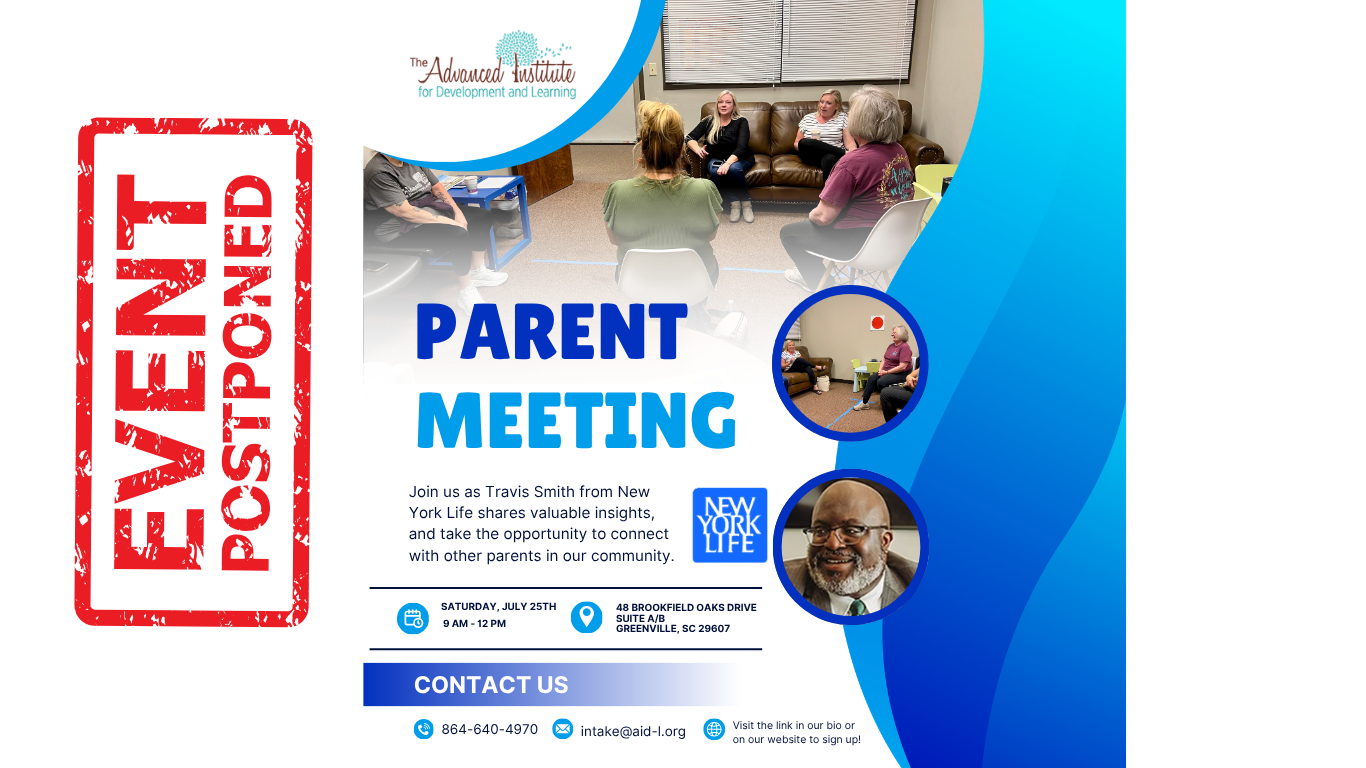 EVENT POSTPONED

The Advanced Institute for Development and Learning

PARENT MEETING

Join us as Travis Smith from New York Life shares valuable insights, and take the opportunity to connect with other parents in our community.

NEW YORK LIFE

SATURDAY, JULY 25TH
9 AM - 12 PM

48 BROOKFIELD OAKS DRIVE
SUITE A/B
GREENVILLE, SC 29607

CONTACT US

864-640-4970

intake@aid-l.org

Visit the link in our bio or on our website to sign up!